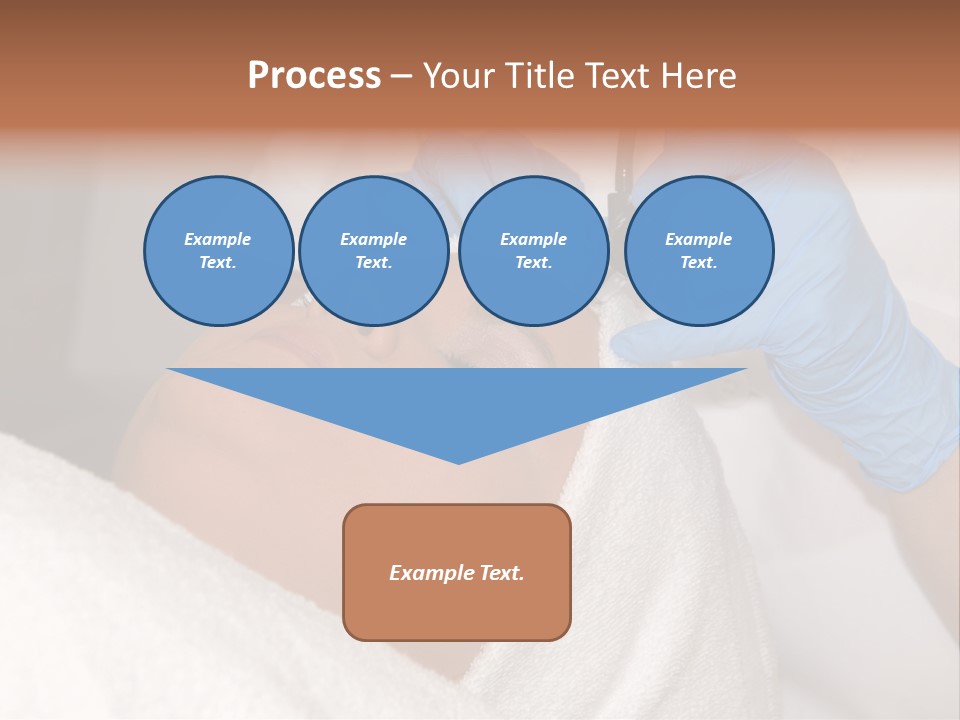 Process – Your Title Text Here

Example Text.

Example Text.

Example Text.

Example Text.

Example Text.